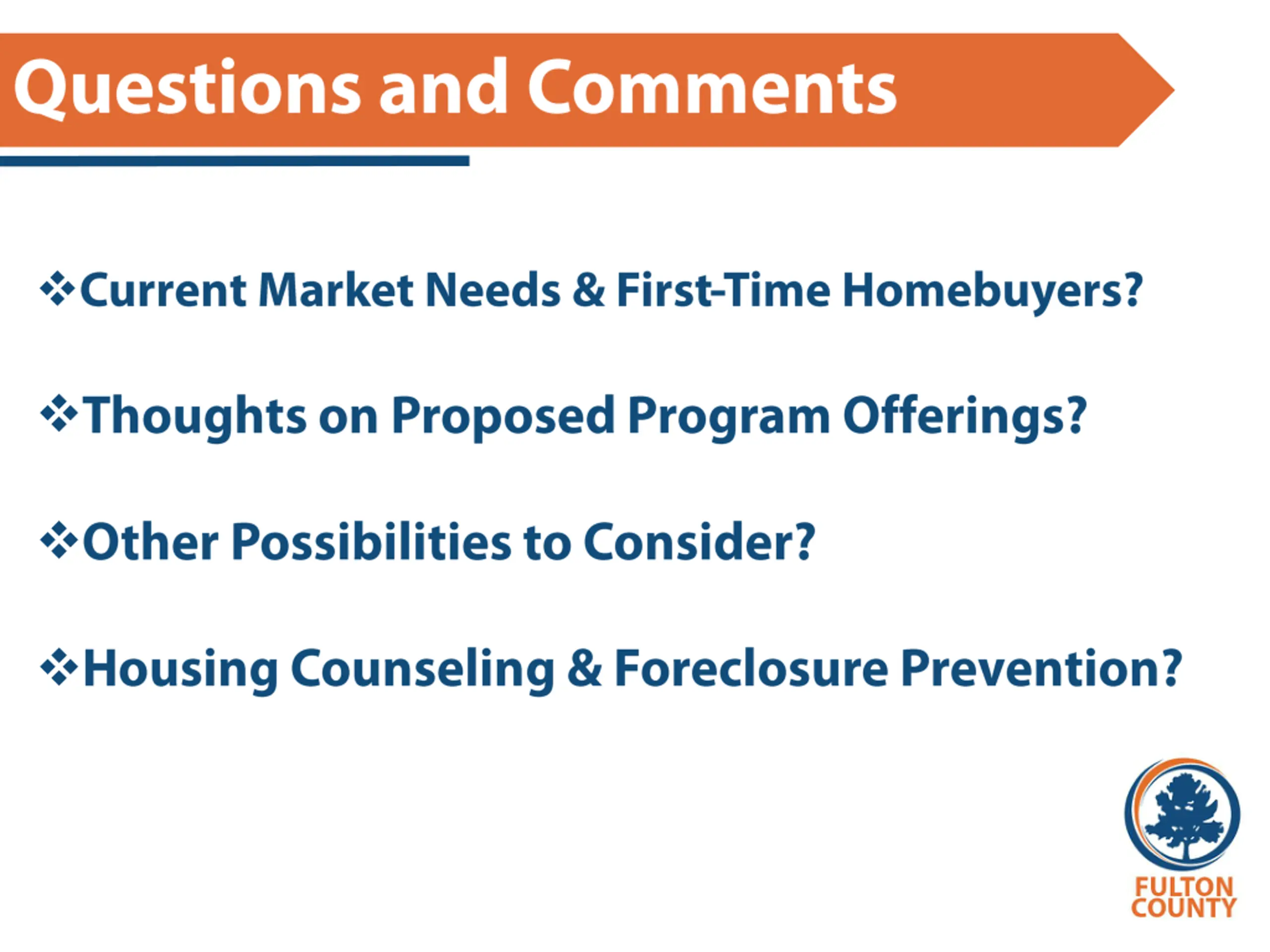 Questions and Comments

❖Current Market Needs & First-Time Homebuyers?

❖Thoughts on Proposed Program Offerings?

❖Other Possibilities to Consider?

❖Housing Counseling & Foreclosure Prevention?

FULTON COUNTY